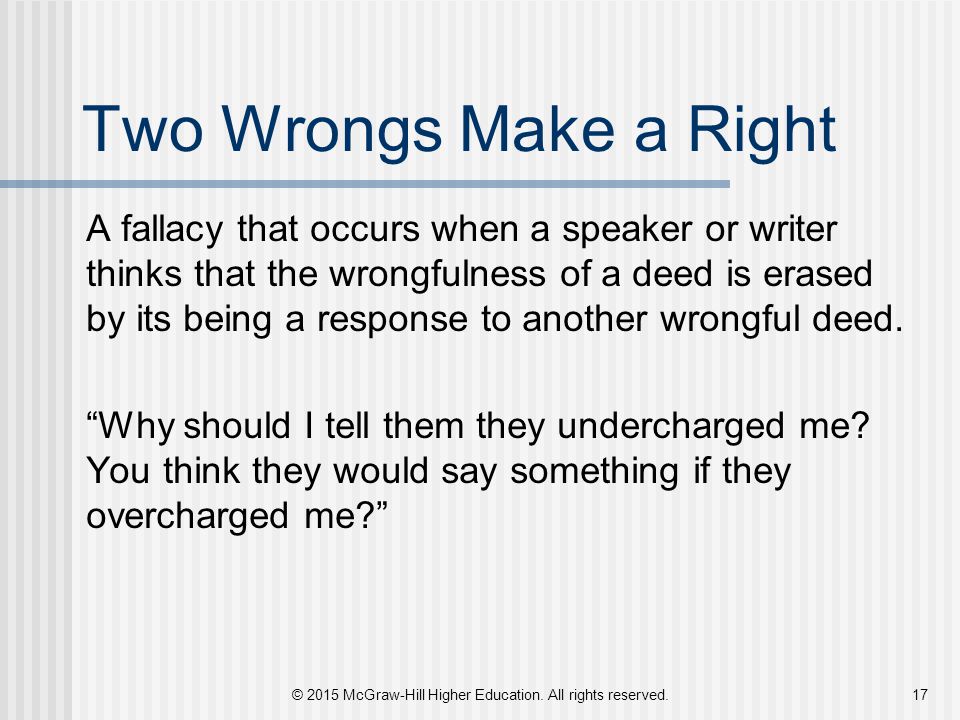 Two Wrongs Make a Right

A fallacy that occurs when a speaker or writer thinks that the wrongfulness of a deed is erased by its being a response to another wrongful deed.

“Why should I tell them they undercharged me? You think they would say something if they overcharged me?”

© 2015 McGraw-Hill Higher Education. All rights reserved.

17